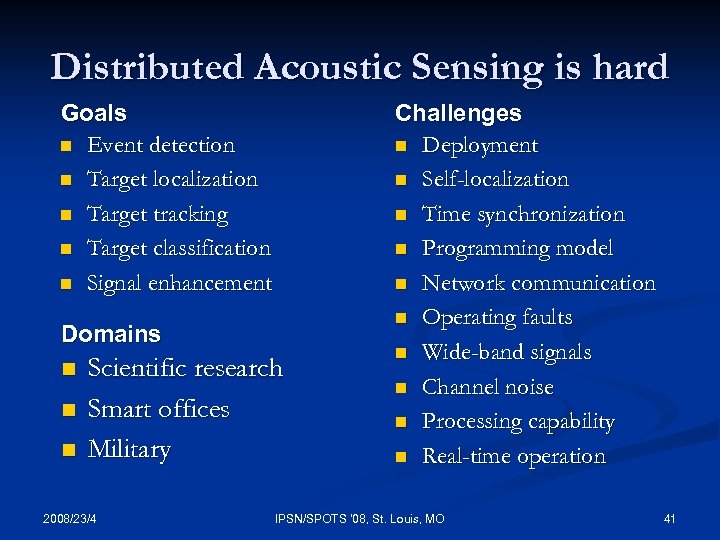 Distributed Acoustic Sensing is hard

Goals
- Event detection
- Target localization
- Target tracking
- Target classification
- Signal enhancement

Domains
- Scientific research
- Smart offices
- Military

Challenges
- Deployment
- Self-localization
- Time synchronization
- Programming model
- Network communication
- Operating faults
- Wide-band signals
- Channel noise
- Processing capability
- Real-time operation

2008/23/4

IPSN/SPOTS '08, St. Louis, MO

41